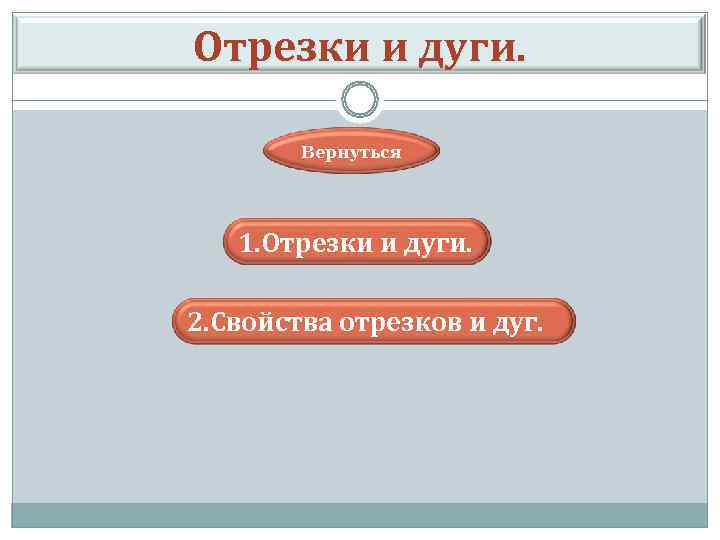 Отрезки и дуги.

Вернуться

1.Отрезки и дуги.

2.Свойства отрезков и дуг.